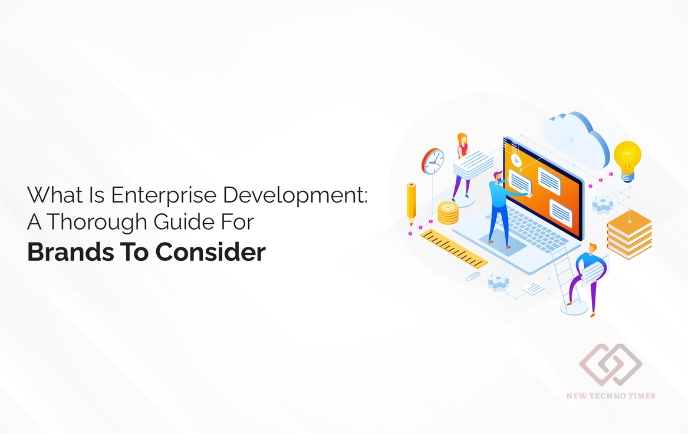 What Is Enterprise Development: A Thorough Guide For
Brands To Consider

NEW TECHNO TIMES